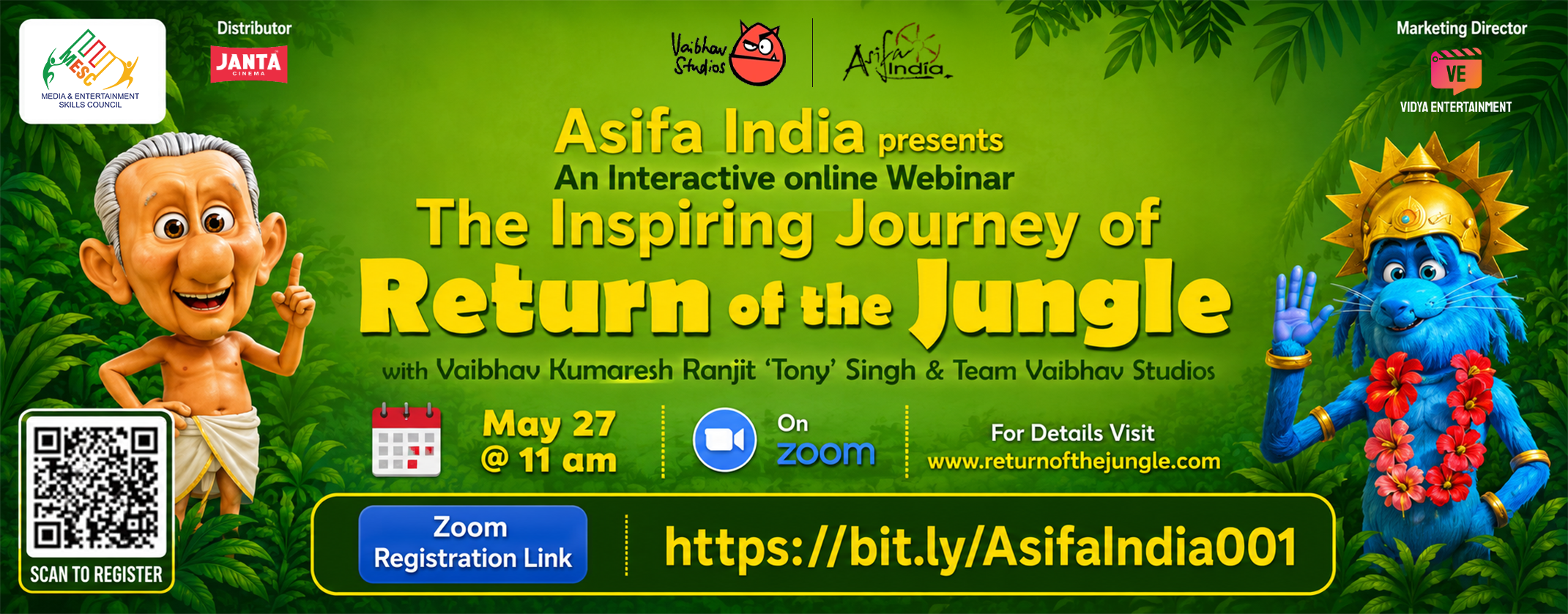 MESC
MEDIA & ENTERTAINMENT SKILLS COUNCIL

Distributor
JANTA CINEMA

Vaibhav Studios

Asifa India

Marketing Director
VE
VIDYA ENTERTAINMENT

Asifa India presents
An Interactive online Webinar
The Inspiring Journey of
Return of the Jungle
with Vaibhav Kumaresh Ranjit 'Tony' Singh & Team Vaibhav Studios

May 27
@ 11 am

On
zoom

For Details Visit
www.returnofthejungle.com

SCAN TO REGISTER

Zoom Registration Link

https://bit.ly/AsifaIndia001